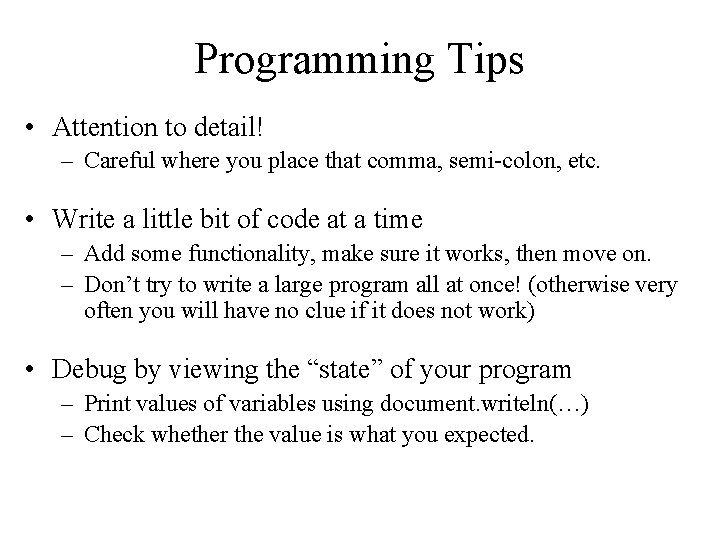 Programming Tips

• Attention to detail!
– Careful where you place that comma, semi-colon, etc.

• Write a little bit of code at a time
– Add some functionality, make sure it works, then move on.
– Don’t try to write a large program all at once! (otherwise very often you will have no clue if it does not work)

• Debug by viewing the “state” of your program
– Print values of variables using document.writeln(…)
– Check whether the value is what you expected.